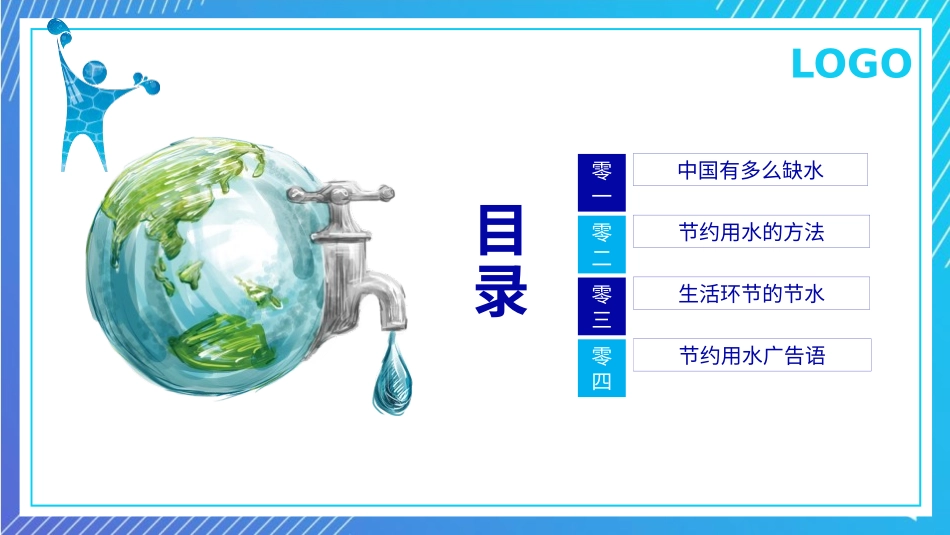 LOGO

目录

零一 中国有多么缺水

零二 节约用水的方法

零三 生活环节的节水

零四 节约用水广告语